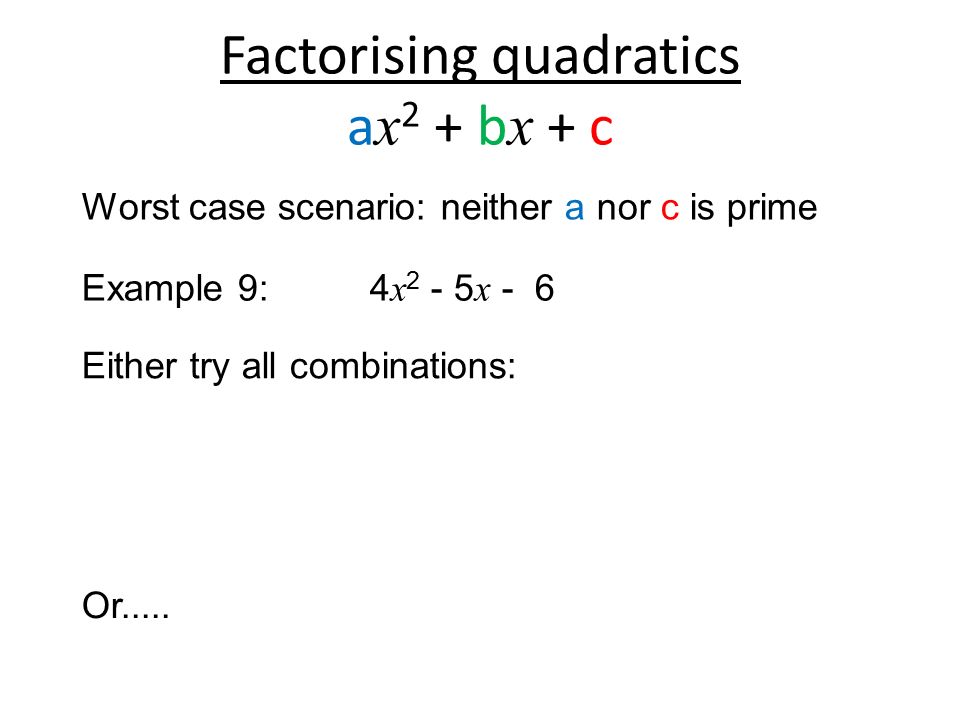 Factorising quadratics
$ax^2 + bx + c$

Worst case scenario: neither a nor c is prime

Example 9: $4x^2 - 5x - 6$

Either try all combinations:

Or.....